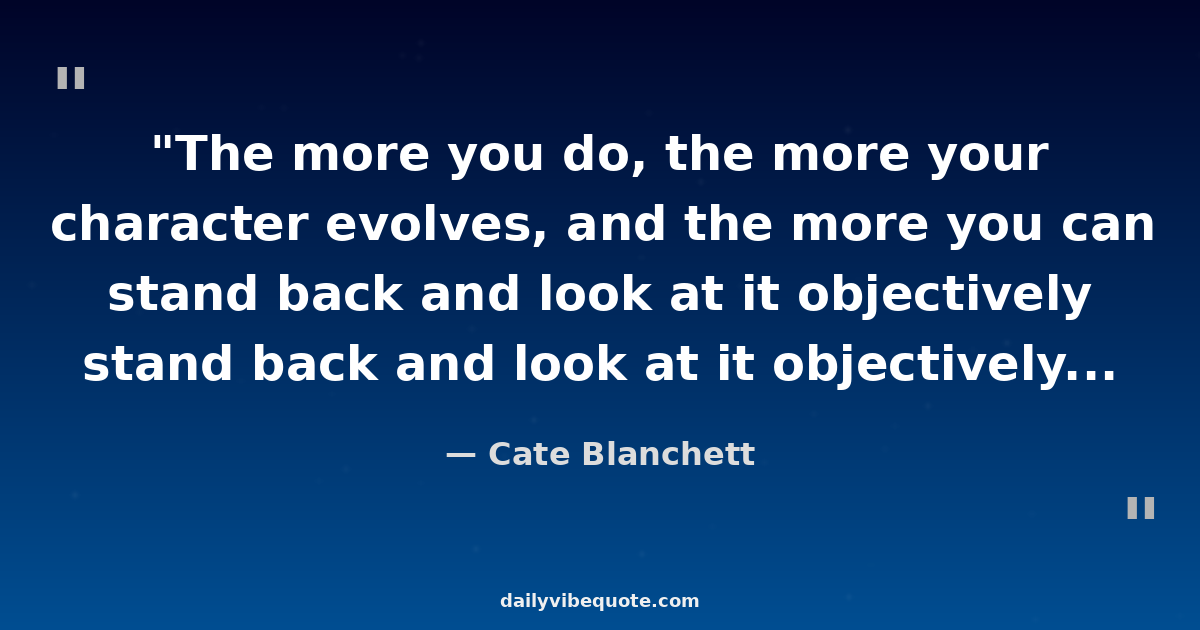 "

"The more you do, the more your character evolves, and the more you can stand back and look at it objectively stand back and look at it objectively...

— Cate Blanchett

"

dailyvibequote.com